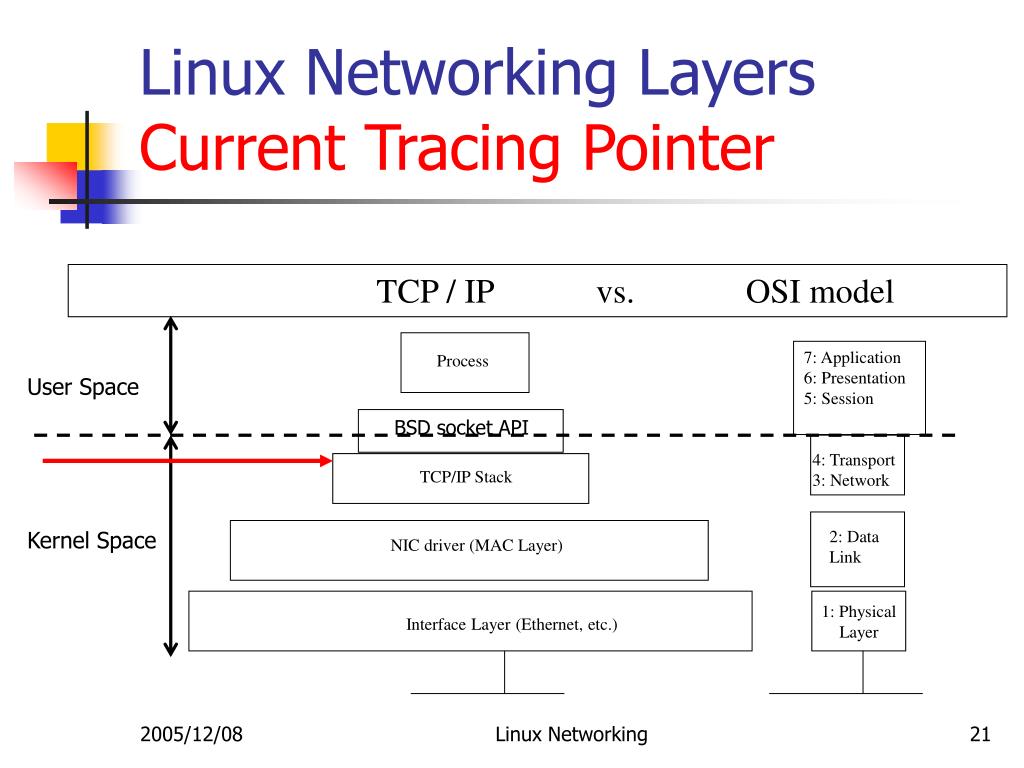 Linux Networking Layers
Current Tracing Pointer

TCP / IP vs. OSI model

User Space

Kernel Space

Process

BSD socket API

TCP/IP Stack

NIC driver (MAC Layer)

Interface Layer (Ethernet, etc.)

7: Application
6: Presentation
5: Session

4: Transport
3: Network

2: Data Link

1: Physical Layer

2005/12/08 Linux Networking 21